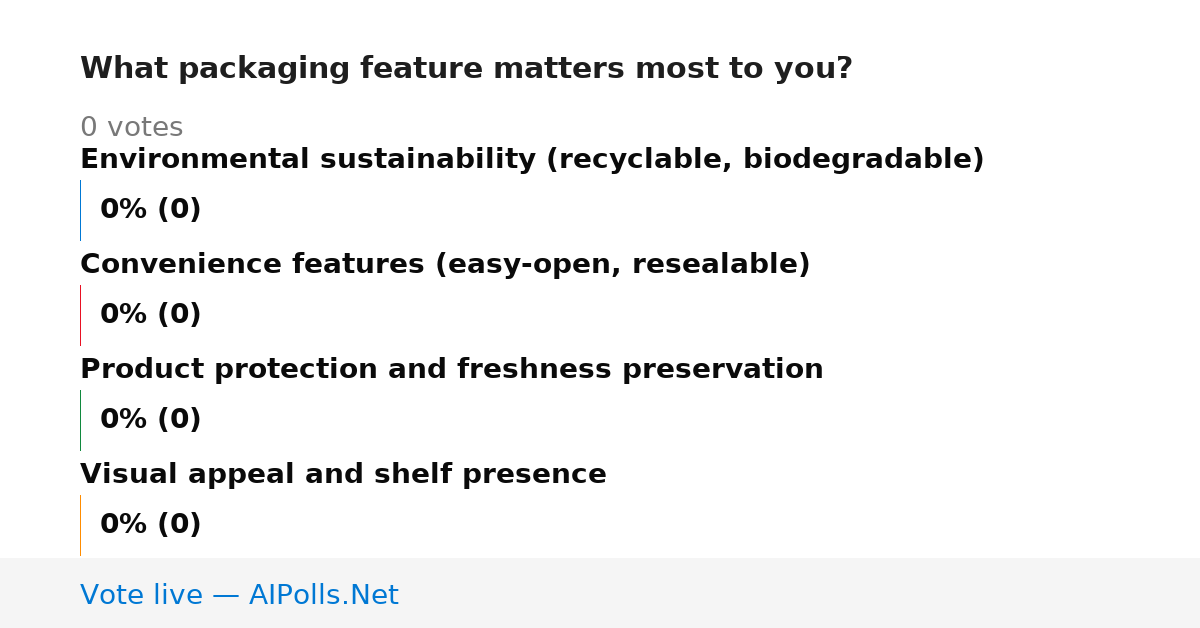 What packaging feature matters most to you?

0 votes

Environmental sustainability (recyclable, biodegradable)

0% (0)

Convenience features (easy-open, resealable)

0% (0)

Product protection and freshness preservation

0% (0)

Visual appeal and shelf presence

0% (0)

Vote live — AIPolls.Net